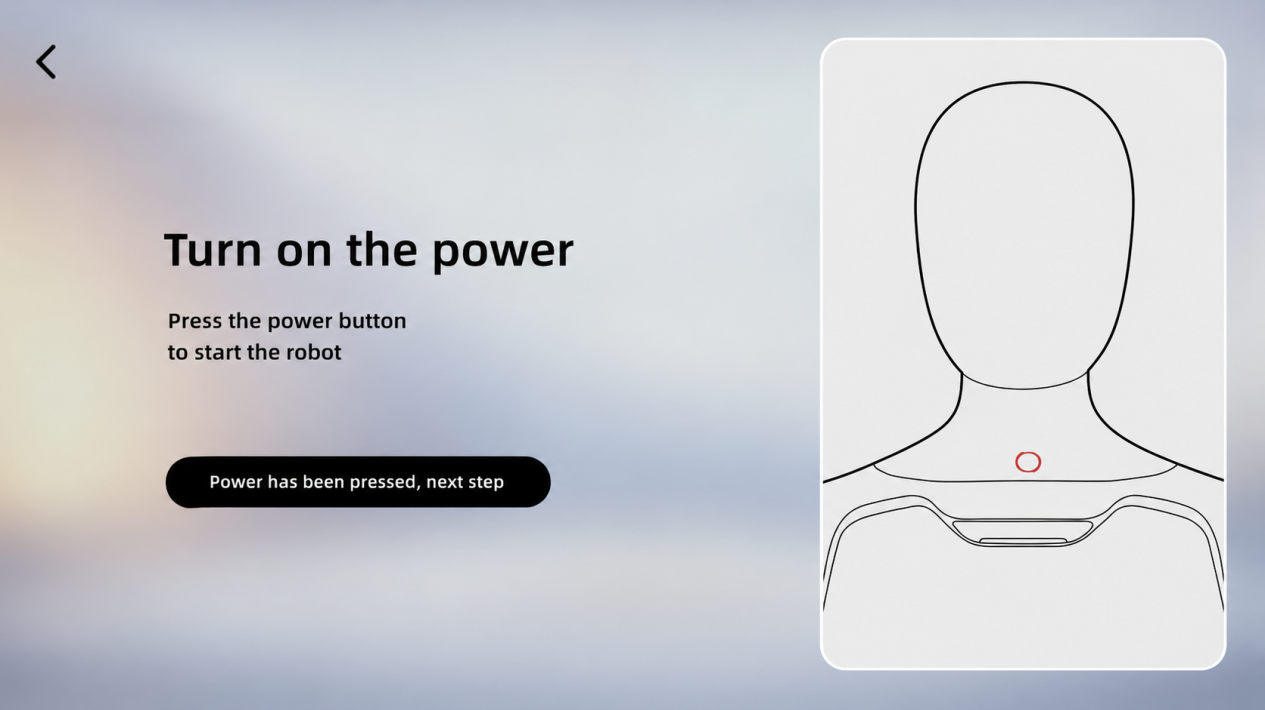 Turn on the power

Press the power button
to start the robot

Power has been pressed, next step